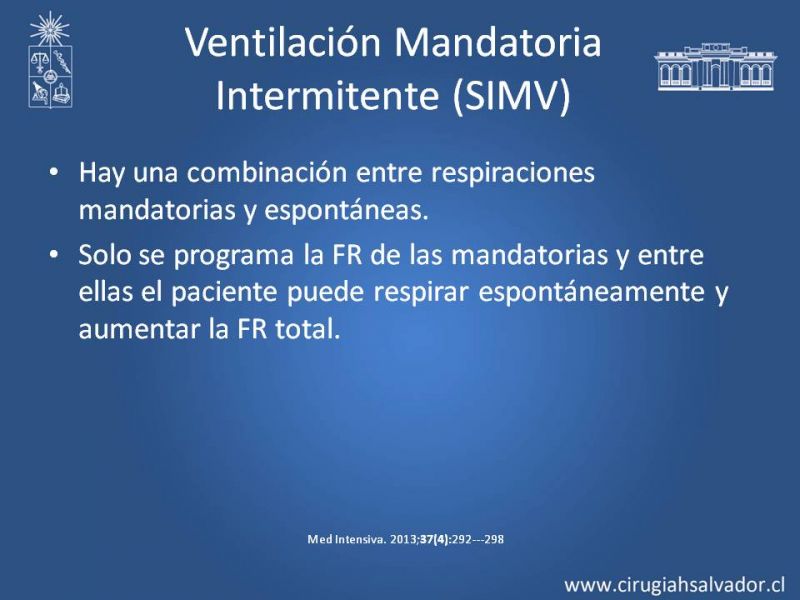 Ventilación Mandatoria Intermitente (SIMV)

• Hay una combinación entre respiraciones mandatorias y espontáneas.

• Solo se programa la FR de las mandatorias y entre ellas el paciente puede respirar espontáneamente y aumentar la FR total.

Med Intensiva. 2013;37(4):292---298

www.cirugiahsalvador.cl